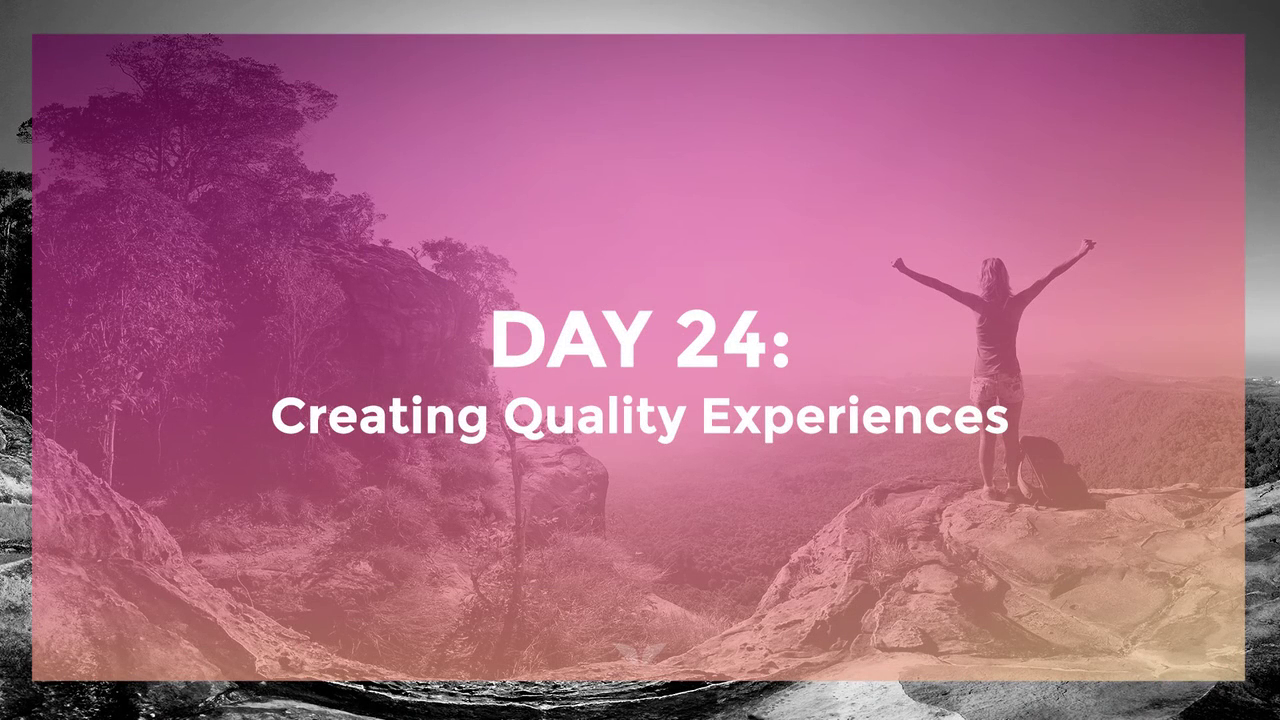 DAY 24:
Creating Quality Experiences